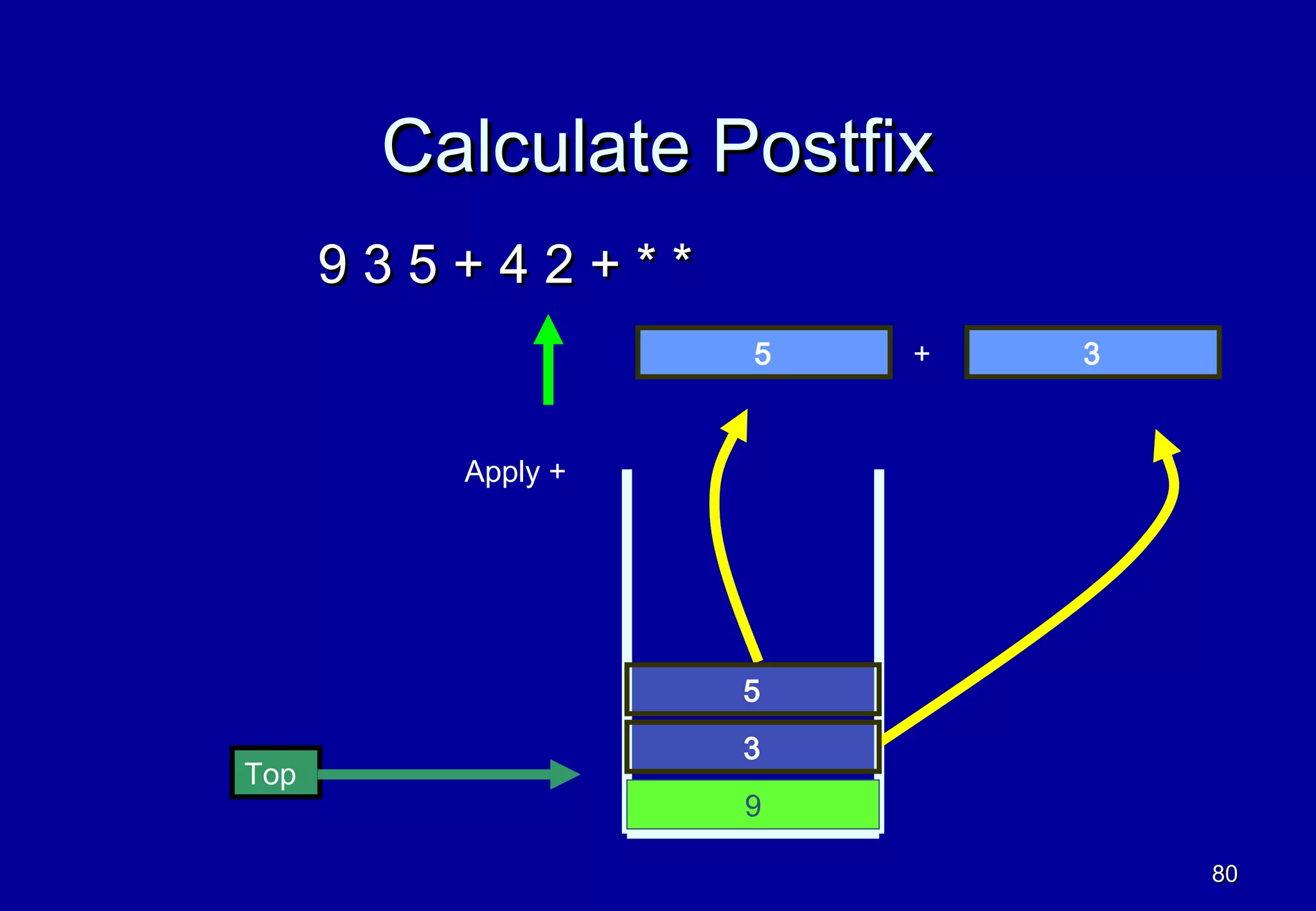 Calculate Postfix

9 3 5 + 4 2 + * *

5 + 3

Apply +

5

3

9

Top

80